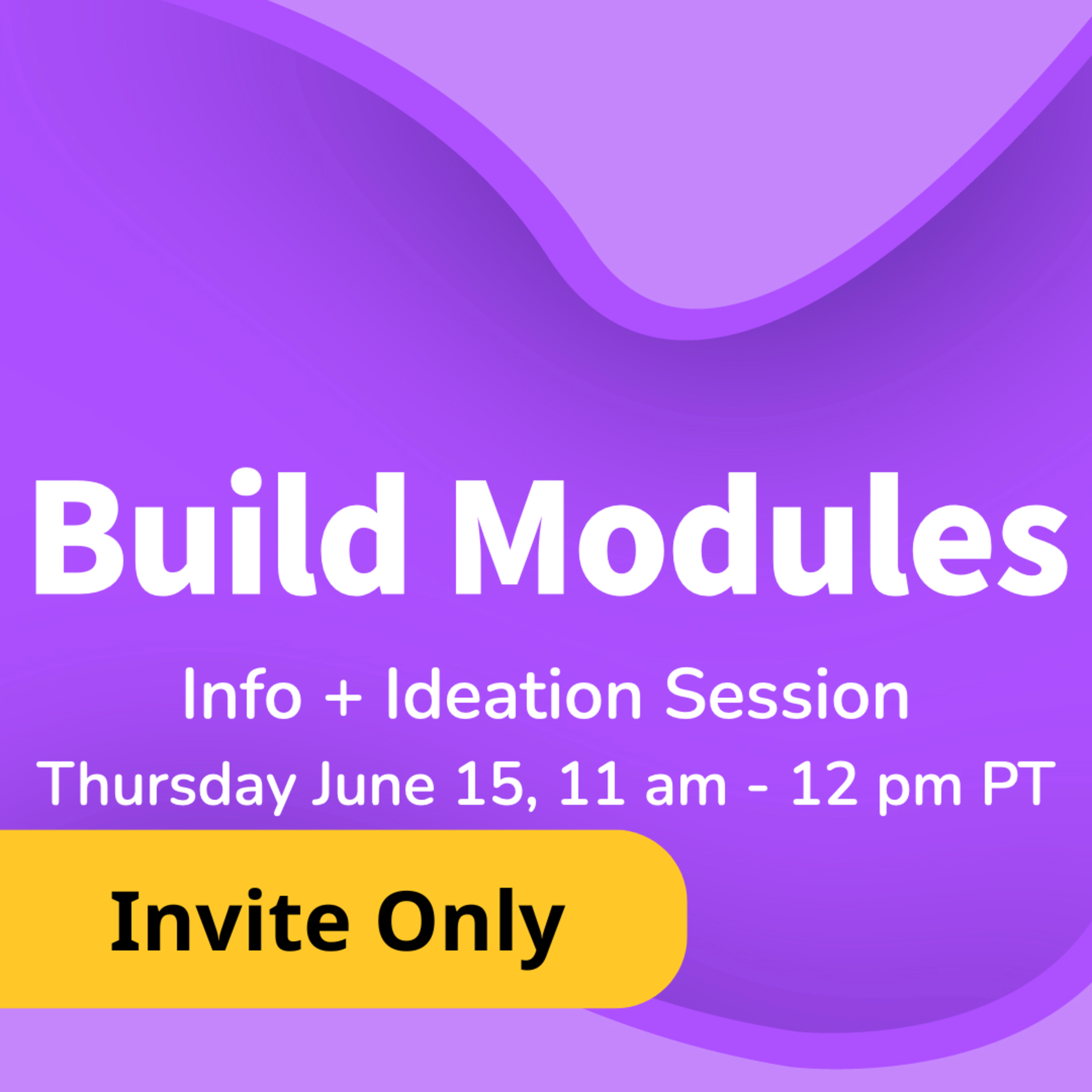 Build Modules

Info + Ideation Session

Thursday June 15, 11 am - 12 pm PT

Invite Only